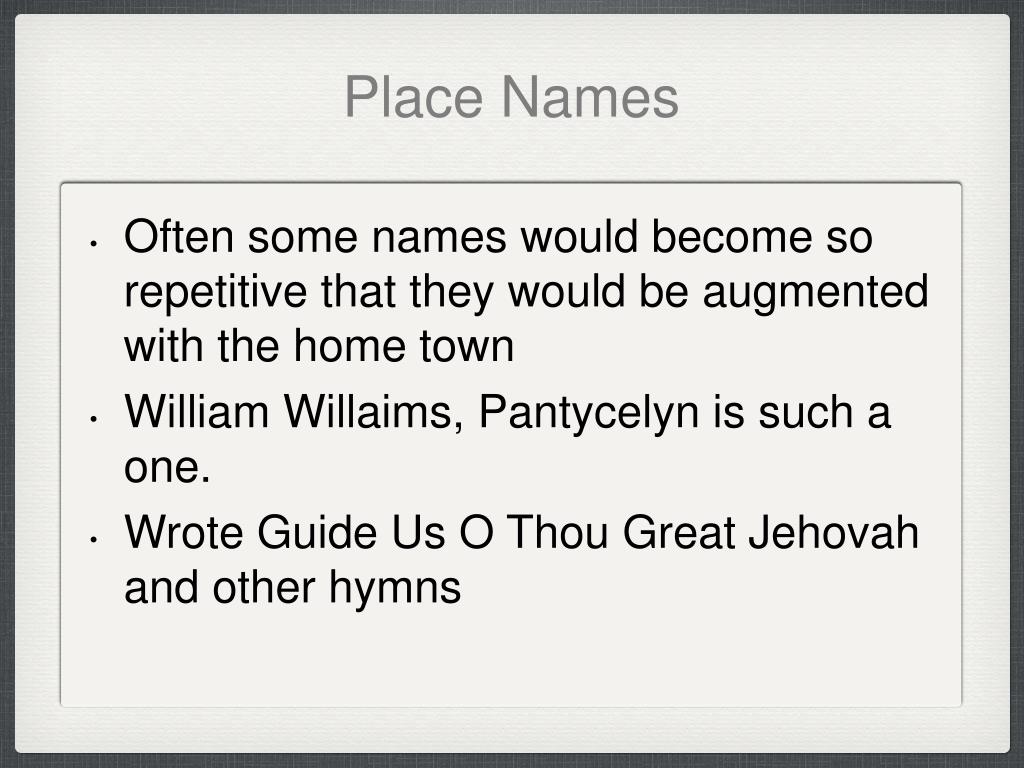 Place Names

• Often some names would become so repetitive that they would be augmented with the home town

• William Willaims, Pantycelyn is such a one.

• Wrote Guide Us O Thou Great Jehovah and other hymns